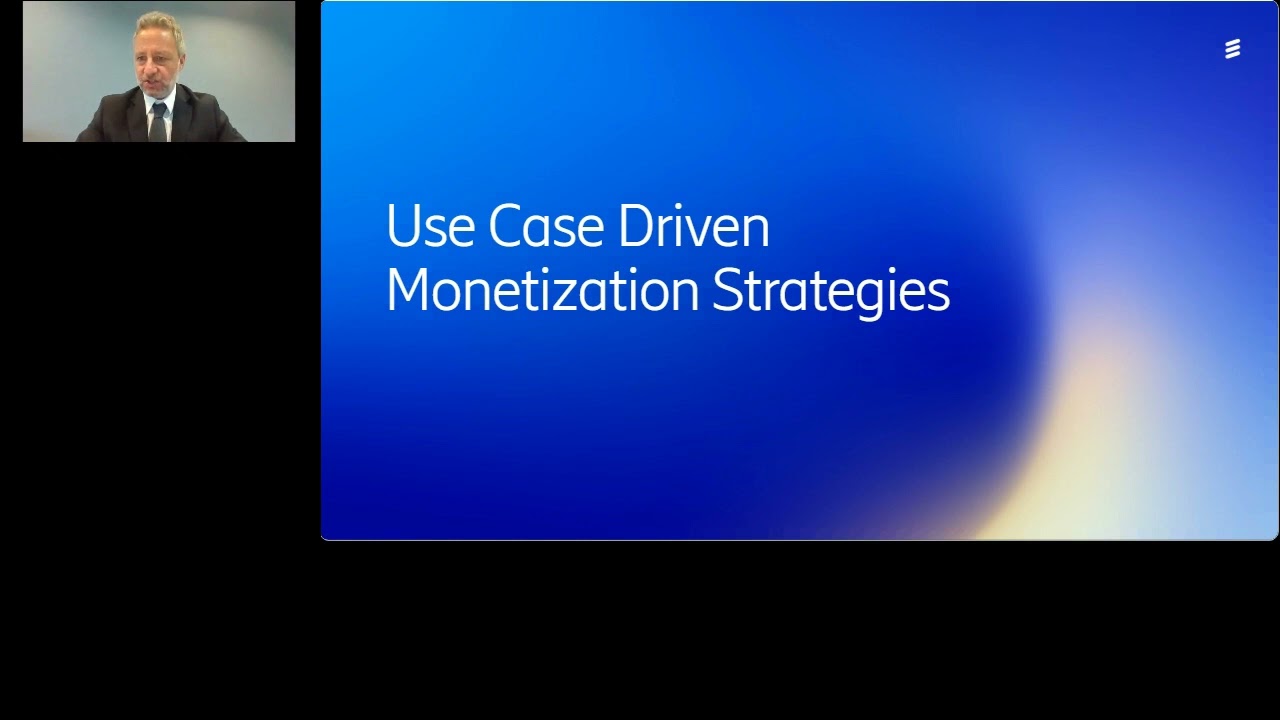 Use Case Driven Monetization Strategies